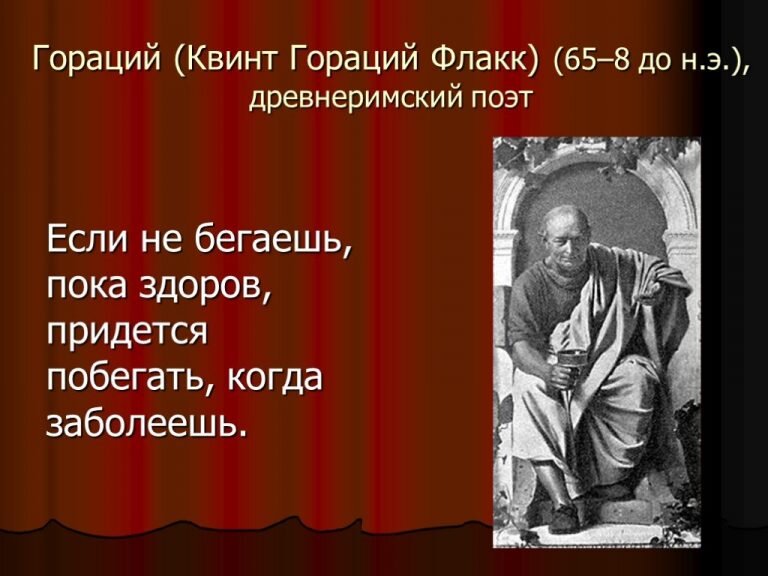 Гораций (Квинт Гораций Флакк) (65–8 до н.э.), древнеримский поэт

Если не бегаешь, пока здоров, придется побегать, когда заболеешь.